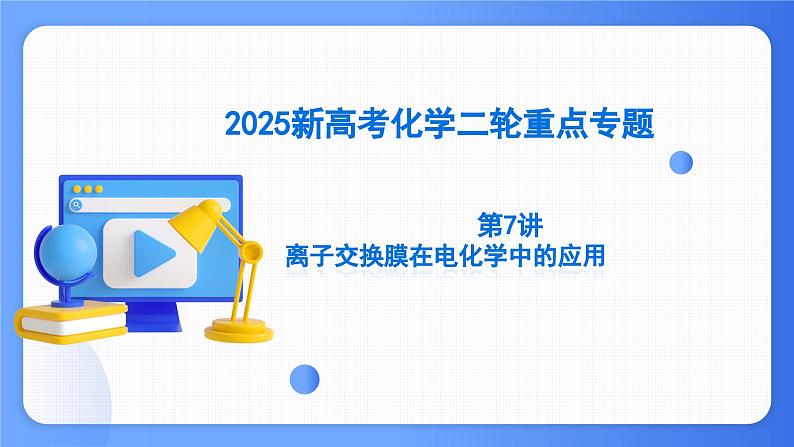 2025新高考化学二轮重点专题

第7讲
离子交换膜在电化学中的应用